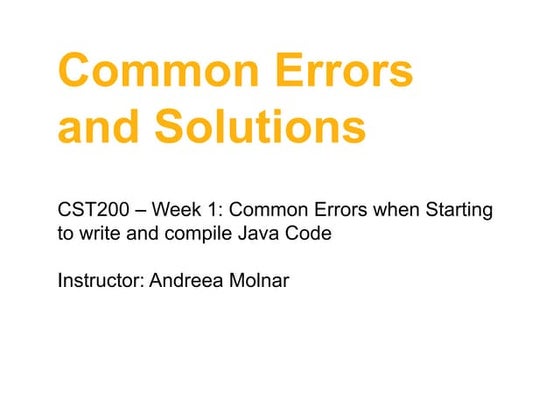 Common Errors and Solutions

CST200 – Week 1: Common Errors when Starting to write and compile Java Code

Instructor: Andreea Molnar